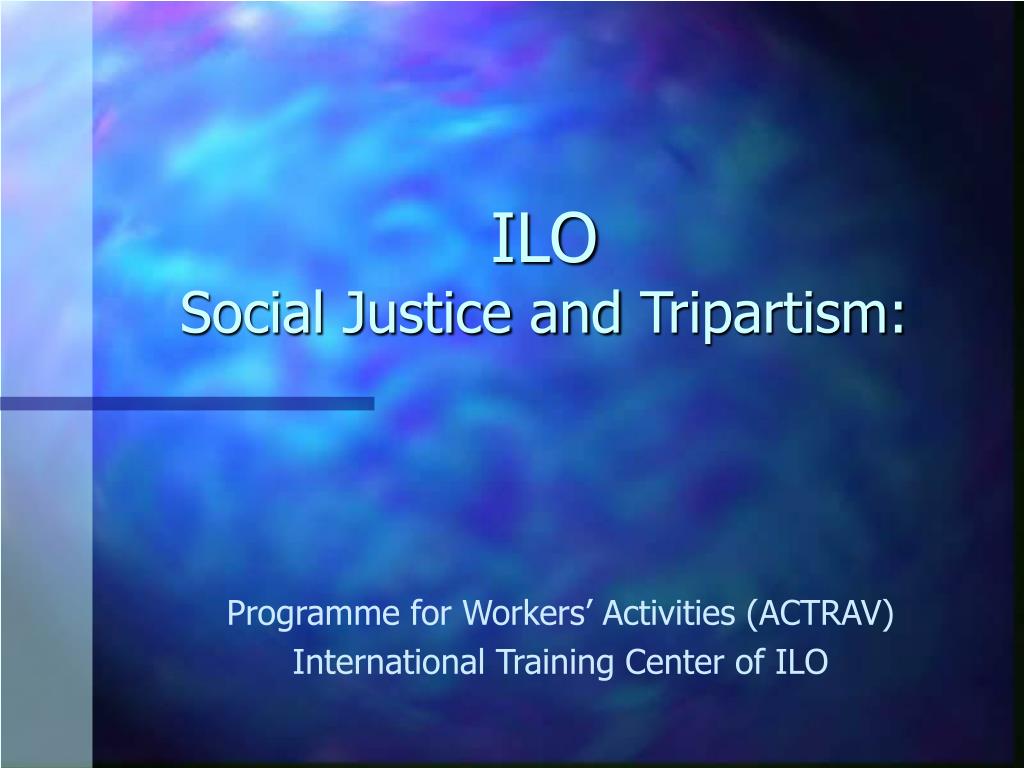 ILO
Social Justice and Tripartism:

Programme for Workers’ Activities (ACTRAV)
International Training Center of ILO